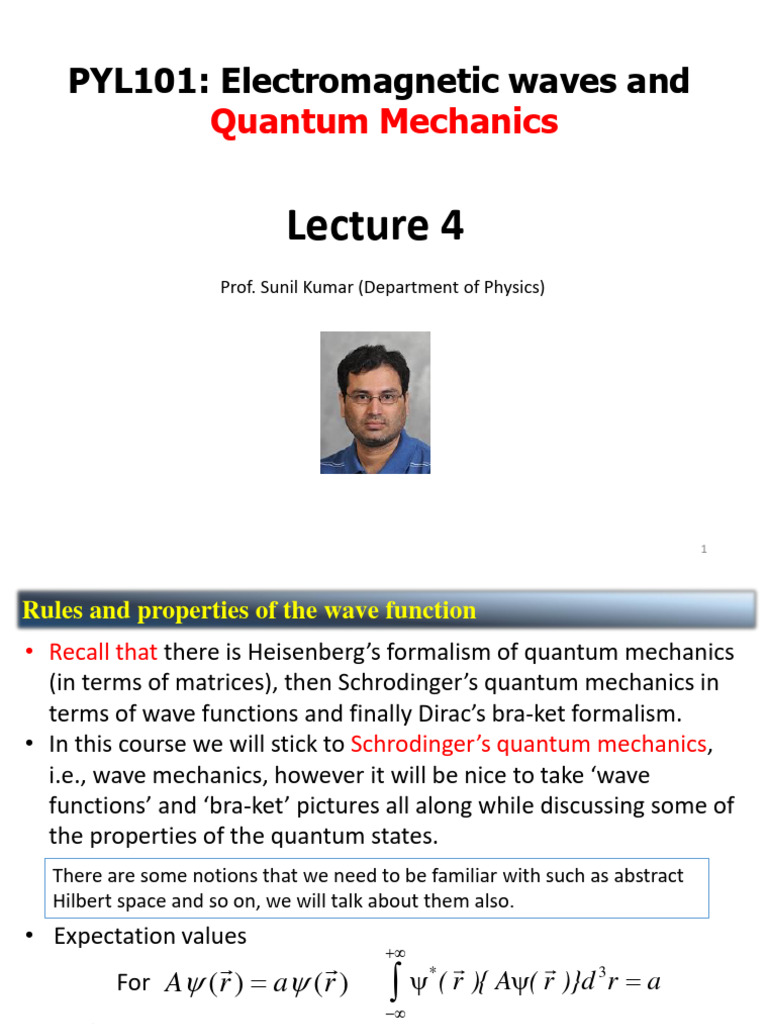 PYL101: Electromagnetic waves and Quantum Mechanics

Lecture 4

Prof. Sunil Kumar (Department of Physics)

1

Rules and properties of the wave function

• Recall that there is Heisenberg's formalism of quantum mechanics (in terms of matrices), then Schrodinger's quantum mechanics in terms of wave functions and finally Dirac's bra-ket formalism.
• In this course we will stick to Schrodinger's quantum mechanics, i.e., wave mechanics, however it will be nice to take 'wave functions' and 'bra-ket' pictures all along while discussing some of the properties of the quantum states.

There are some notions that we need to be familiar with such as abstract Hilbert space and so on, we will talk about them also.

• Expectation values

For $A\psi(\vec{r}) = a\psi(\vec{r})$ $\int_{-\infty}^{+\infty} \psi^*(\vec{r})\{A\psi(\vec{r})\}d^3r = a$